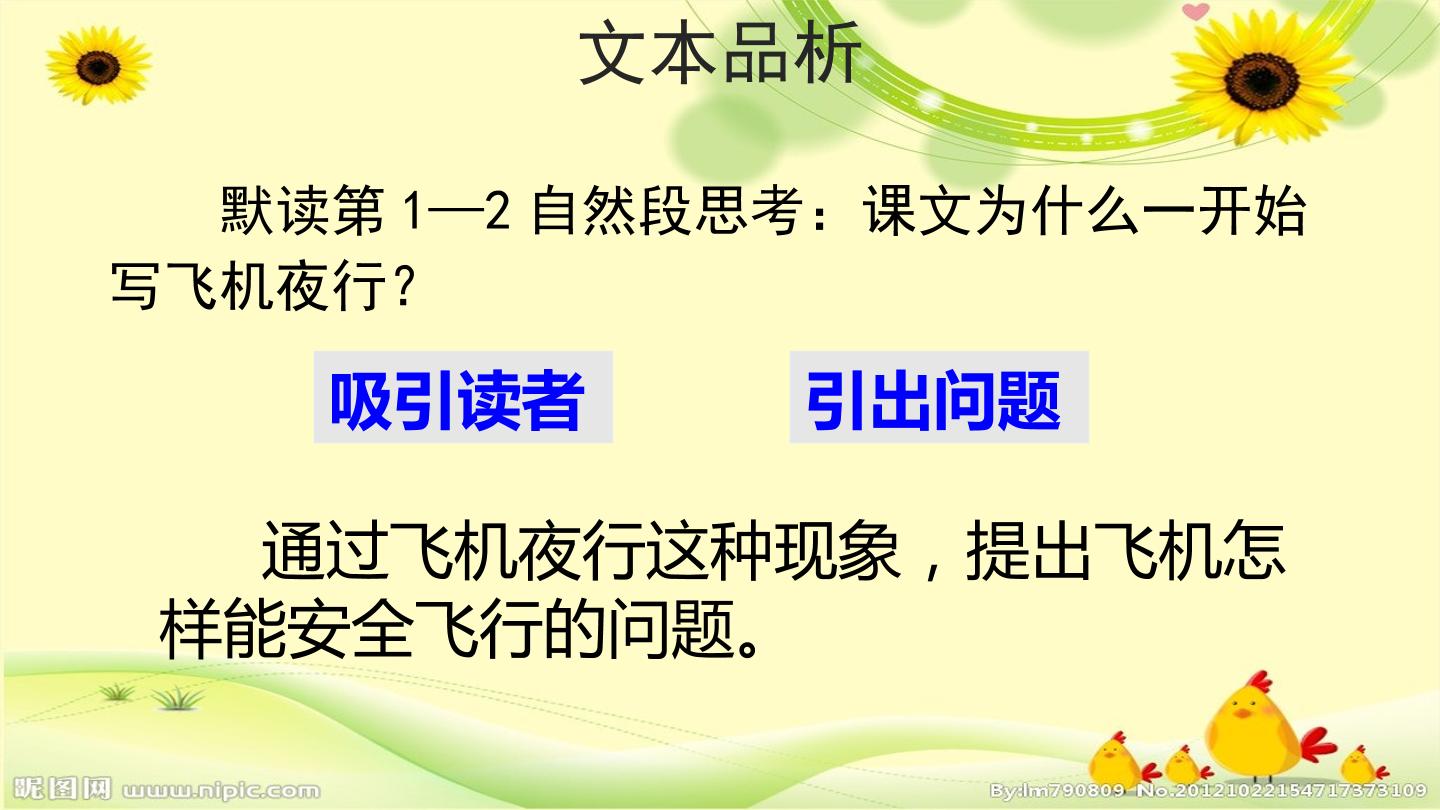 文本品析

默读第1—2自然段思考：课文为什么一开始写飞机夜行？

吸引读者 引出问题

通过飞机夜行这种现象，提出飞机怎样能安全飞行的问题。

昵图网 www.nipic.com

By:lm790809 No.20121022154717373109